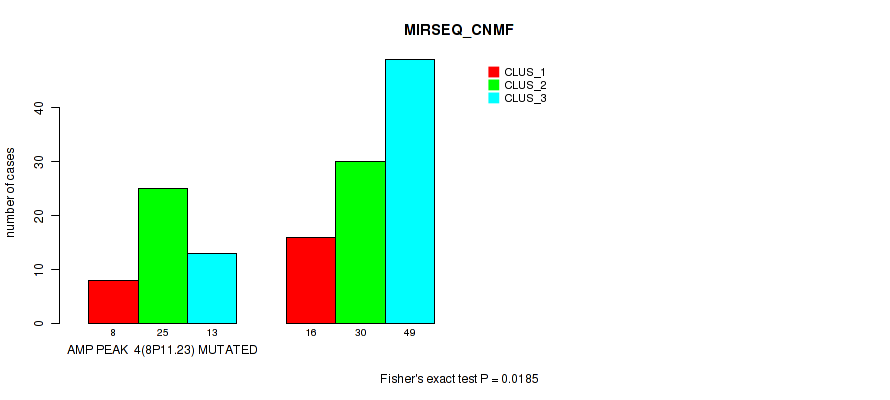 MIRSEQ_CNMF

CLUS_1
CLUS_2
CLUS_3

number of cases

0
10
20
30
40

8
25
13
16
30
49

AMP PEAK 4(8P11.23) MUTATED

Fisher's exact test P = 0.0185